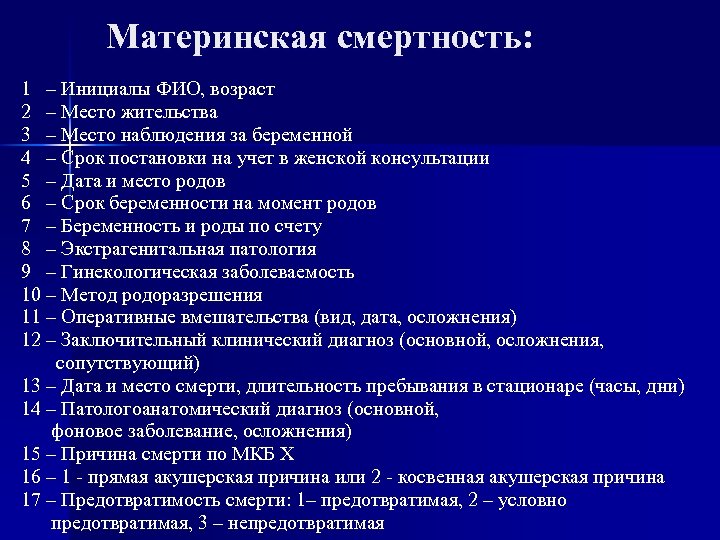 Материнская смертность:

1 – Инициалы ФИО, возраст
2 – Место жительства
3 – Место наблюдения за беременной
4 – Срок постановки на учет в женской консультации
5 – Дата и место родов
6 – Срок беременности на момент родов
7 – Беременность и роды по счету
8 – Экстрагенитальная патология
9 – Гинекологическая заболеваемость
10 – Метод родоразрешения
11 – Оперативные вмешательства (вид, дата, осложнения)
12 – Заключительный клинический диагноз (основной, осложнения, сопутствующий)
13 – Дата и место смерти, длительность пребывания в стационаре (часы, дни)
14 – Патологоанатомический диагноз (основной, фоновое заболевание, осложнения)
15 – Причина смерти по МКБ X
16 – 1 - прямая акушерская причина или 2 - косвенная акушерская причина
17 – Предотвратимость смерти: 1– предотвратимая, 2 – условно предотвратимая, 3 – непредотвратимая